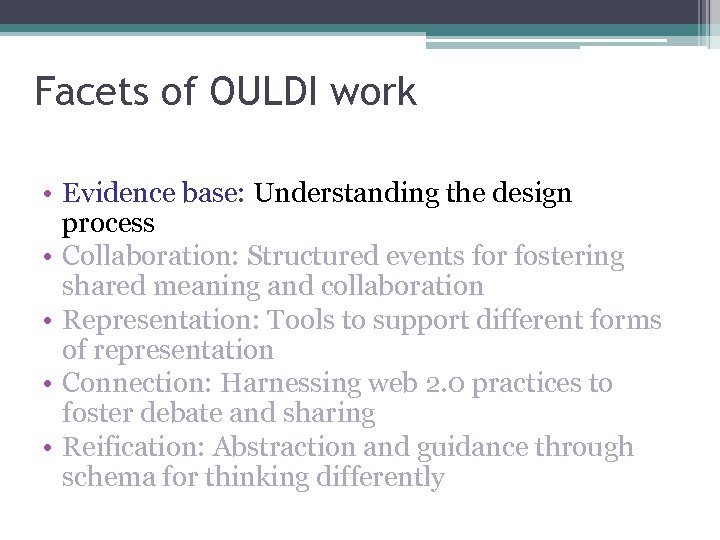 Facets of OULDI work

• Evidence base: Understanding the design process
• Collaboration: Structured events for fostering shared meaning and collaboration
• Representation: Tools to support different forms of representation
• Connection: Harnessing web 2.0 practices to foster debate and sharing
• Reification: Abstraction and guidance through schema for thinking differently